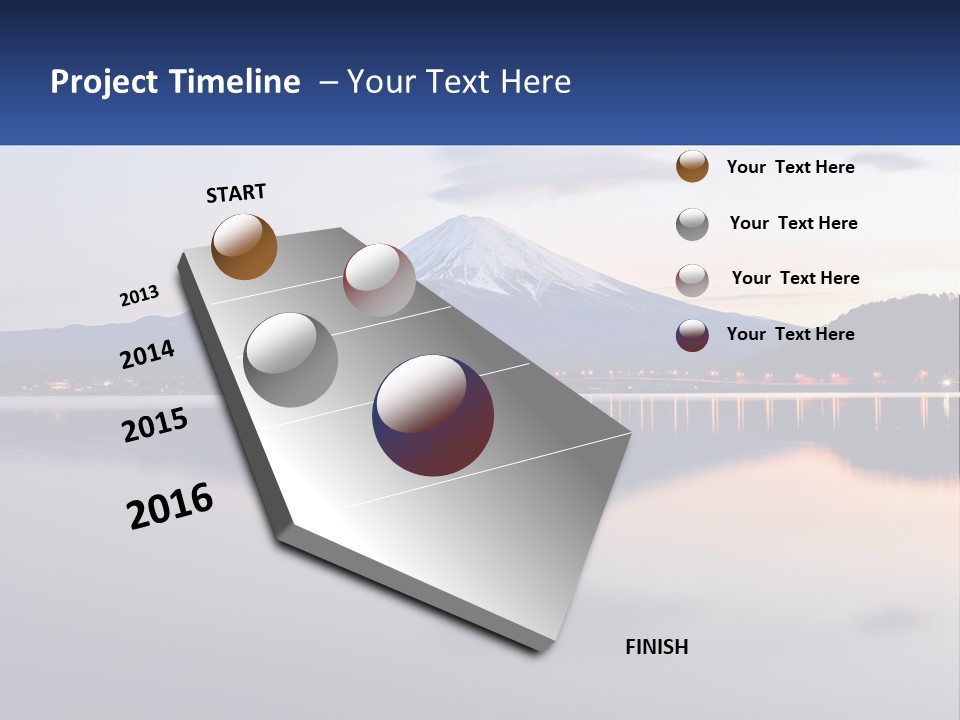 Project Timeline – Your Text Here

START

2013

2014

2015

2016

FINISH

Your Text Here

Your Text Here

Your Text Here

Your Text Here